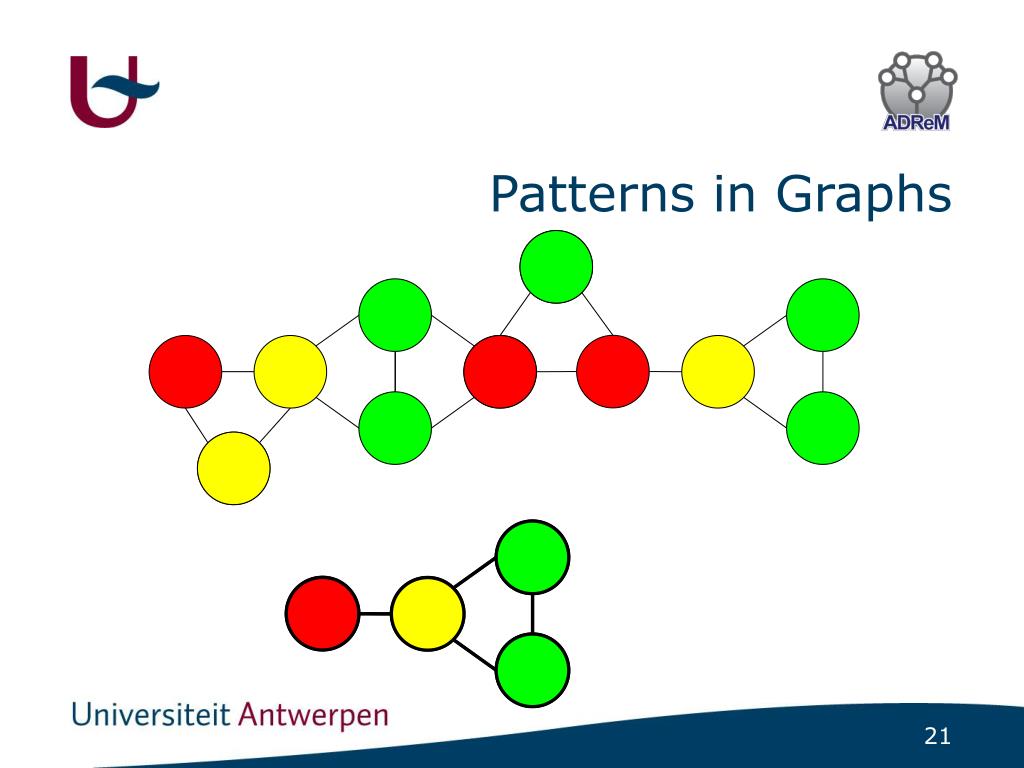 ADReM

Patterns in Graphs

Universiteit Antwerpen

21